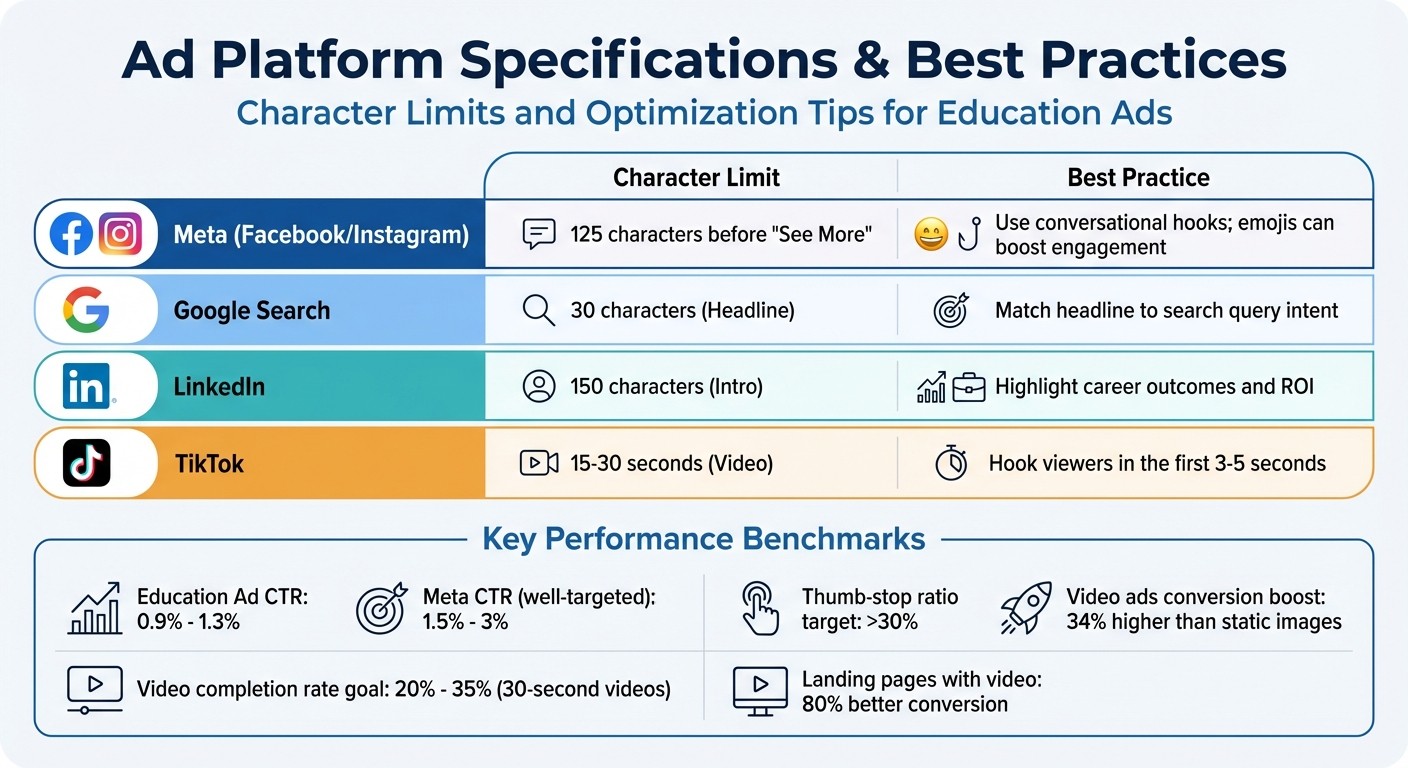 Ad Platform Specifications & Best Practices
Character Limits and Optimization Tips for Education Ads

| | Character Limit | Best Practice |
|---|---|---|
| Meta (Facebook/Instagram) | 125 characters before "See More" | Use conversational hooks; emojis can boost engagement |
| Google Search | 30 characters (Headline) | Match headline to search query intent |
| LinkedIn | 150 characters (Intro) | Highlight career outcomes and ROI |
| TikTok | 15-30 seconds (Video) | Hook viewers in the first 3-5 seconds |

Key Performance Benchmarks

Education Ad CTR: 0.9% - 1.3%

Meta CTR (well-targeted): 1.5% - 3%

Thumb-stop ratio target: >30%

Video ads conversion boost: 34% higher than static images

Video completion rate goal: 20% - 35% (30-second videos)

Landing pages with video: 80% better conversion